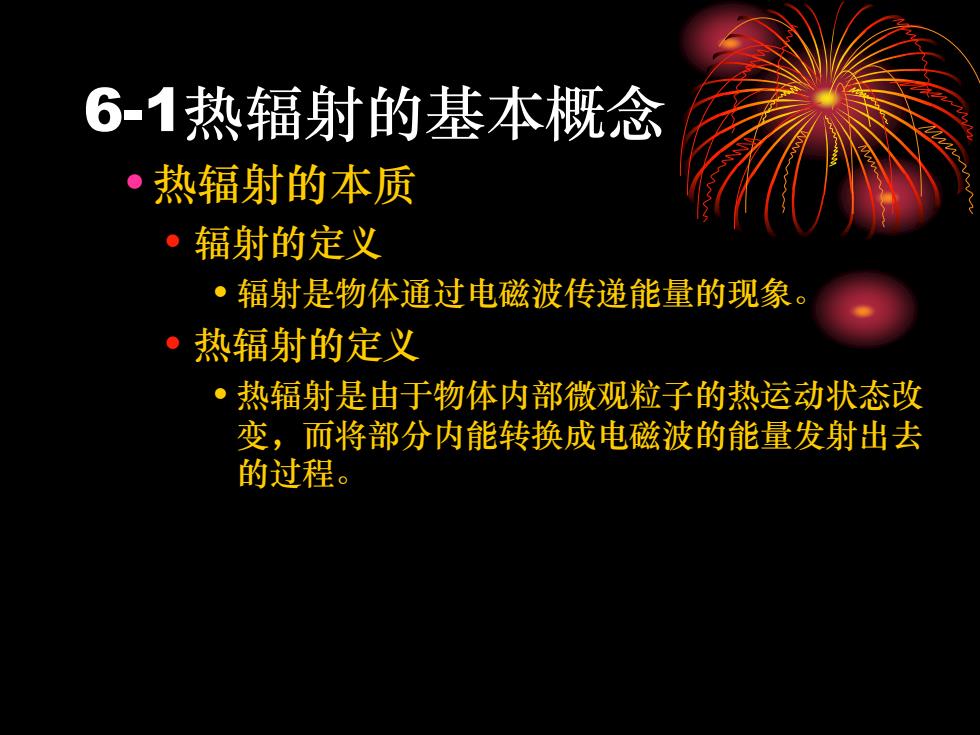 6-1热辐射的基本概念

• 热辐射的本质

• 辐射的定义

• 辐射是物体通过电磁波传递能量的现象。

• 热辐射的定义

• 热辐射是由于物体内部微观粒子的热运动状态改变，而将部分内能转换成电磁波的能量发射出去的过程。